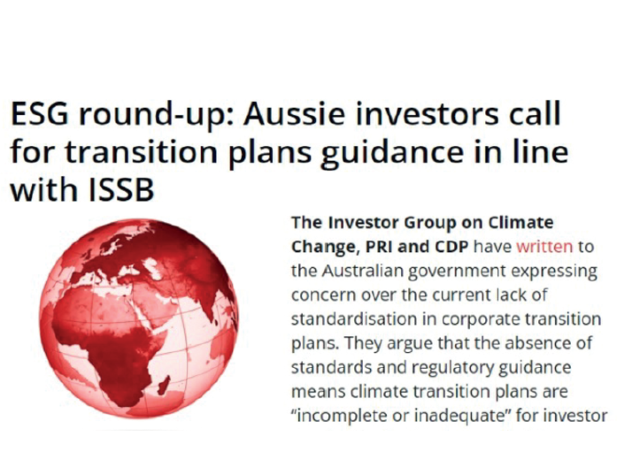 ESG round-up: Aussie investors call for transition plans guidance in line with ISSB

The Investor Group on Climate Change, PRI and CDP have written to the Australian government expressing concern over the current lack of standardisation in corporate transition plans. They argue that the absence of standards and regulatory guidance means climate transition plans are "incomplete or inadequate" for investor